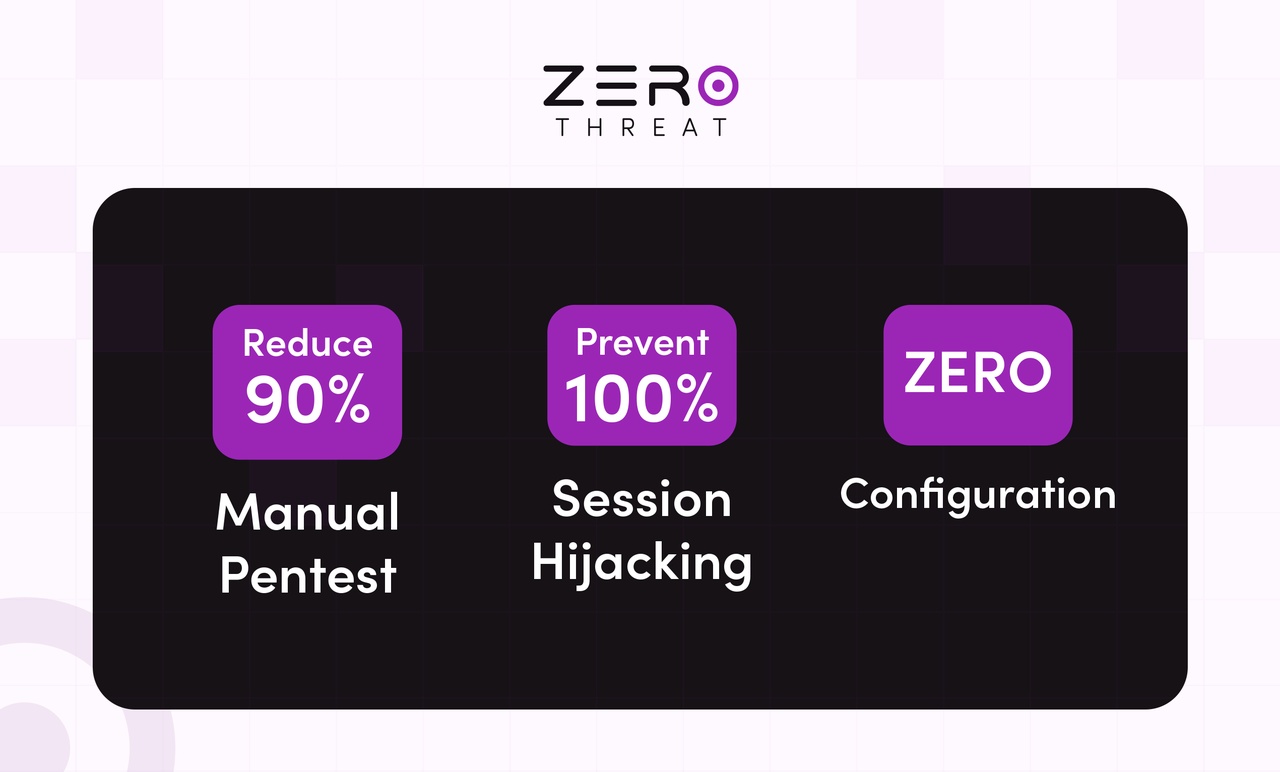 ZERO
THREAT

Reduce
90%
Manual Pentest

Prevent
100%
Session Hijacking

ZERO
Configuration